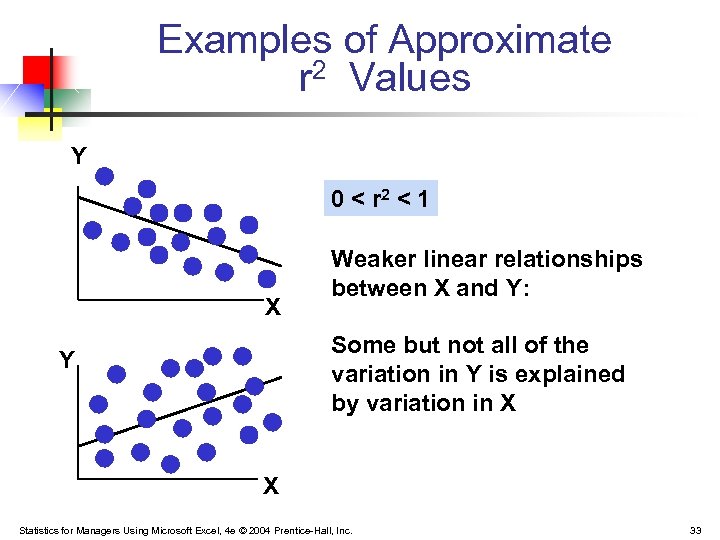 Examples of Approximate $r^2$ Values

Y

X

Y

X

$0 < r^2 < 1$

Weaker linear relationships between X and Y:

Some but not all of the variation in Y is explained by variation in X

Statistics for Managers Using Microsoft Excel, 4e © 2004 Prentice-Hall, Inc.

33